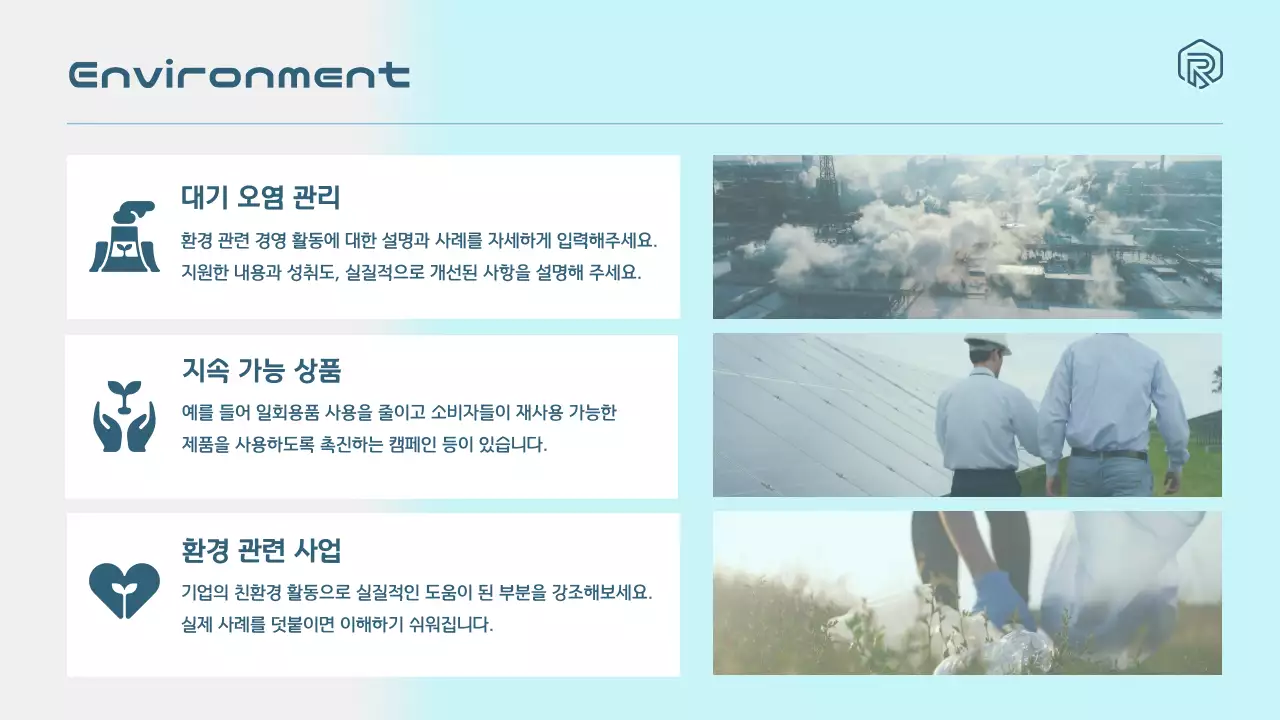 Environment

대기 오염 관리

환경 관련 경영 활동에 대한 설명과 사례를 자세하게 입력해주세요. 지원한 내용과 성취도, 실질적으로 개선된 사항을 설명해 주세요.

지속 가능 상품

예를 들어 일회용품 사용을 줄이고 소비자들이 재사용 가능한 제품을 사용하도록 촉진하는 캠페인 등이 있습니다.

환경 관련 사업

기업의 친환경 활동으로 실질적인 도움이 된 부분을 강조해보세요. 실제 사례를 덧붙이면 이해하기 쉬워집니다.